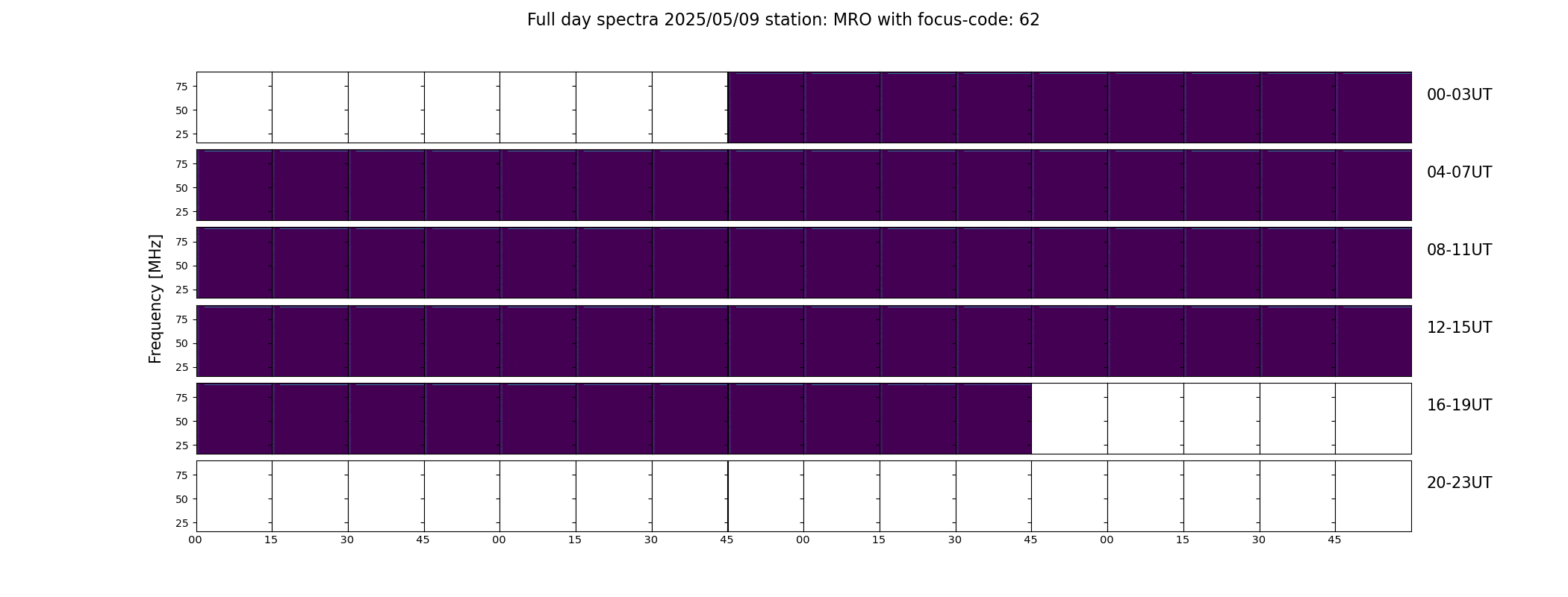 Full day spectra 2025/05/09 station: MRO with focus-code: 62

Frequency [MHz]

75
50
25
00-03UT

75
50
25
04-07UT

75
50
25
08-11UT

75
50
25
12-15UT

75
50
25
16-19UT

75
50
25
20-23UT

00 15 30 45 00 15 30 45 00 15 30 45 00 15 30 45